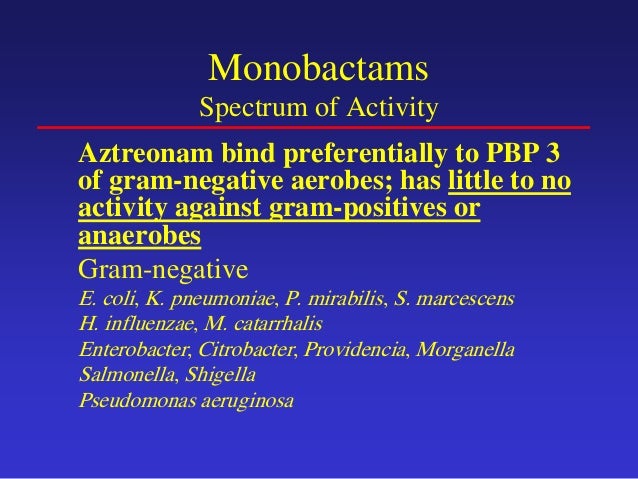 Monobactams
Spectrum of Activity

Aztreonam bind preferentially to PBP 3 of gram-negative aerobes; has little to no activity against gram-positives or anaerobes

Gram-negative
E. coli, K. pneumoniae, P. mirabilis, S. marcescens
H. influenzae, M. catarrhalis
Enterobacter, Citrobacter, Providencia, Morganella
Salmonella, Shigella
Pseudomonas aeruginosa